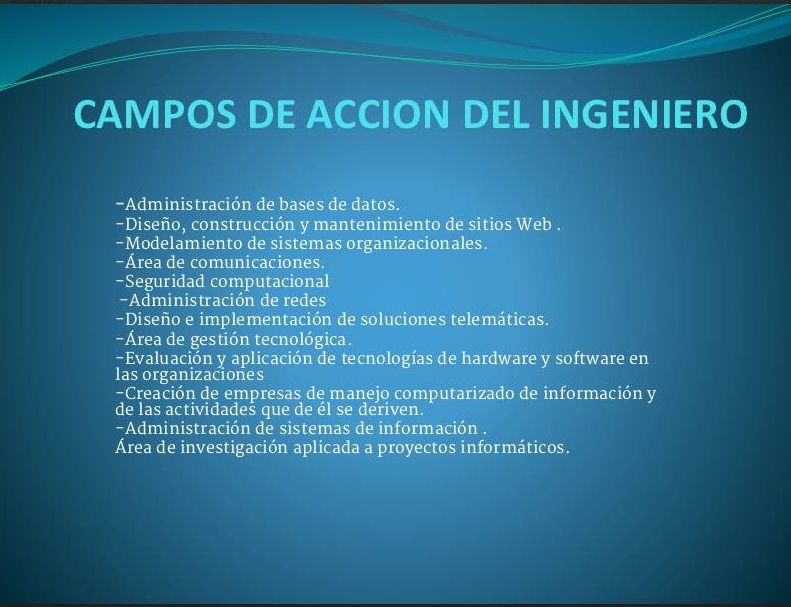 CAMPOS DE ACCION DEL INGENIERO

-Administración de bases de datos.
-Diseño, construcción y mantenimiento de sitios Web .
-Modelamiento de sistemas organizacionales.
-Área de comunicaciones.
-Seguridad computacional
-Administración de redes
-Diseño e implementación de soluciones telemáticas.
-Área de gestión tecnológica.
-Evaluación y aplicación de tecnologías de hardware y software en las organizaciones
-Creación de empresas de manejo computarizado de información y de las actividades que de él se deriven.
-Administración de sistemas de información .
Área de investigación aplicada a proyectos informáticos.